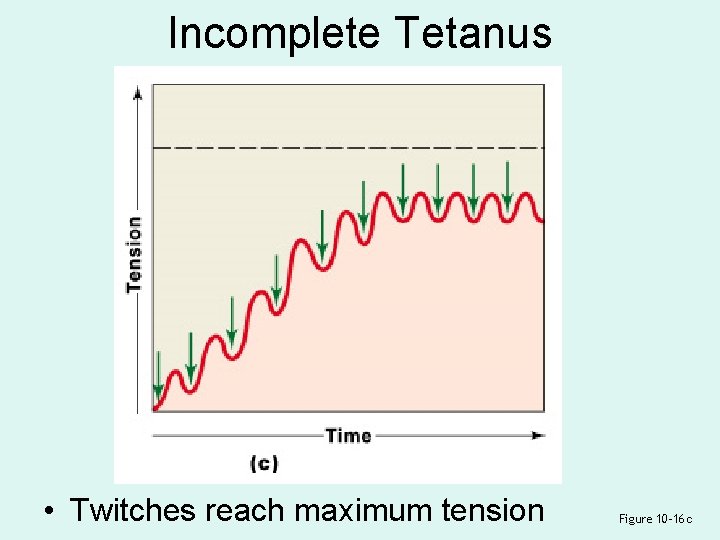 Incomplete Tetanus

Tension

Time

(c)

• Twitches reach maximum tension

Figure 10-16c